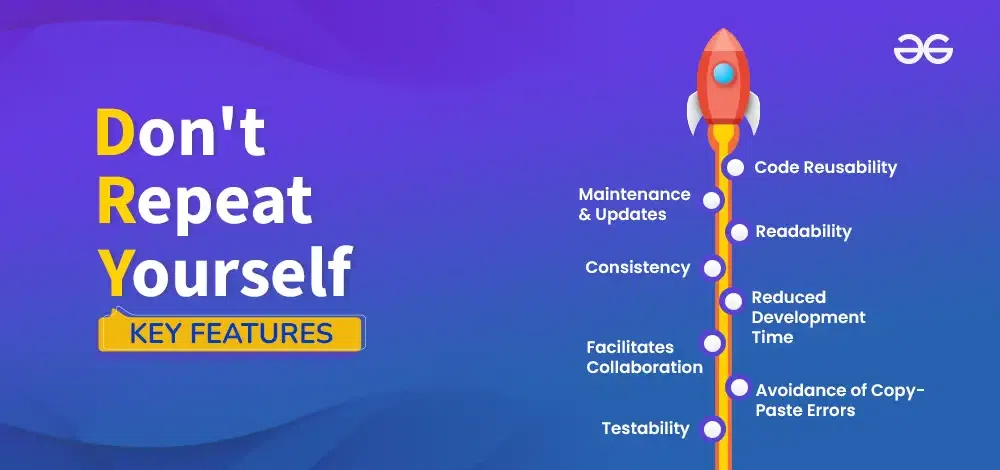 Don't Repeat Yourself

KEY FEATURES

Code Reusability

Maintenance & Updates

Readability

Consistency

Reduced Development Time

Facilitates Collaboration

Avoidance of Copy-Paste Errors

Testability